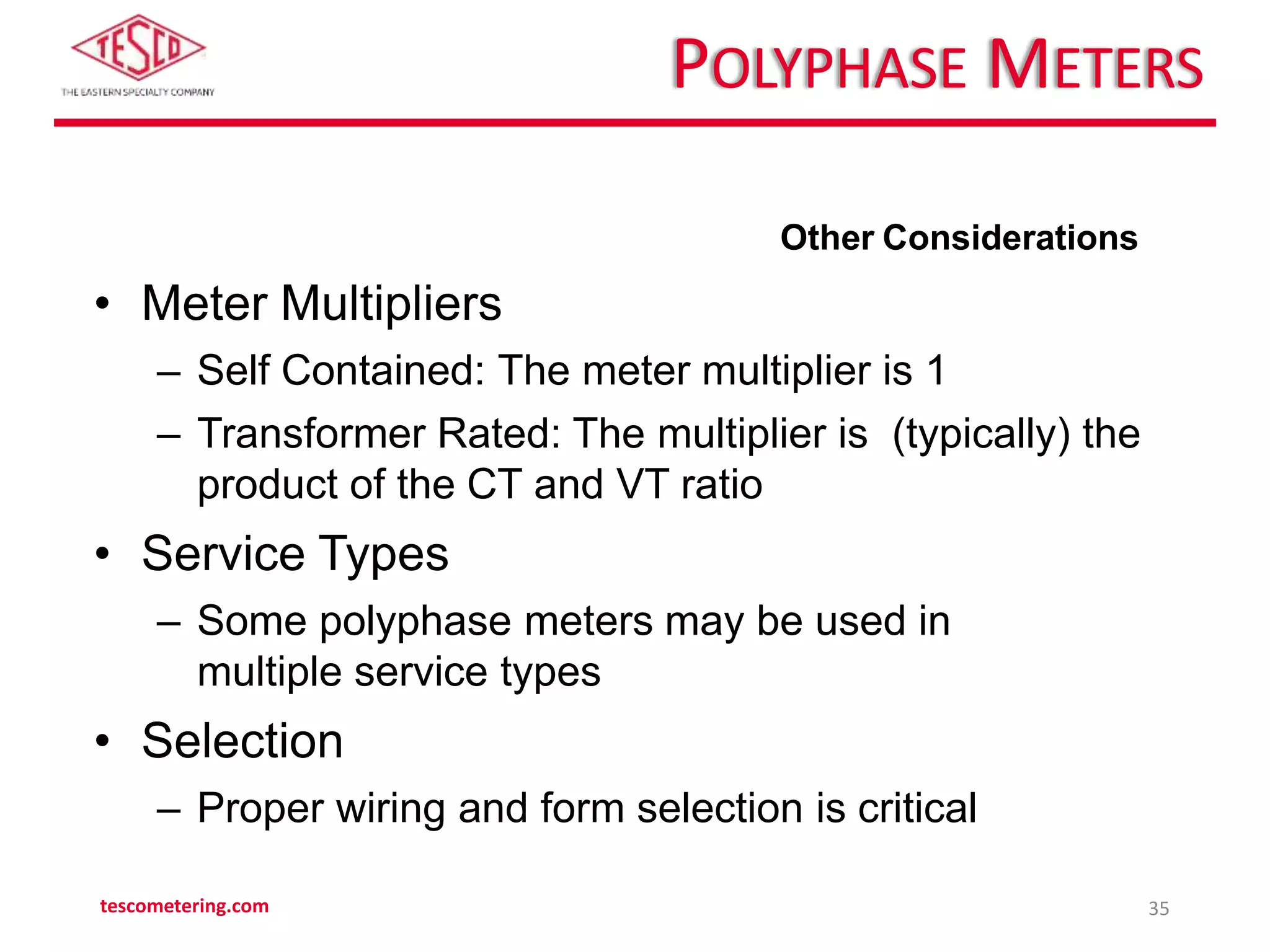 TESCO
THE EASTERN SPECIALTY COMPANY

POLYPHASE METERS

Other Considerations

• Meter Multipliers
– Self Contained: The meter multiplier is 1
– Transformer Rated: The multiplier is (typically) the product of the CT and VT ratio
• Service Types
– Some polyphase meters may be used in multiple service types
• Selection
– Proper wiring and form selection is critical

tescometering.com

35